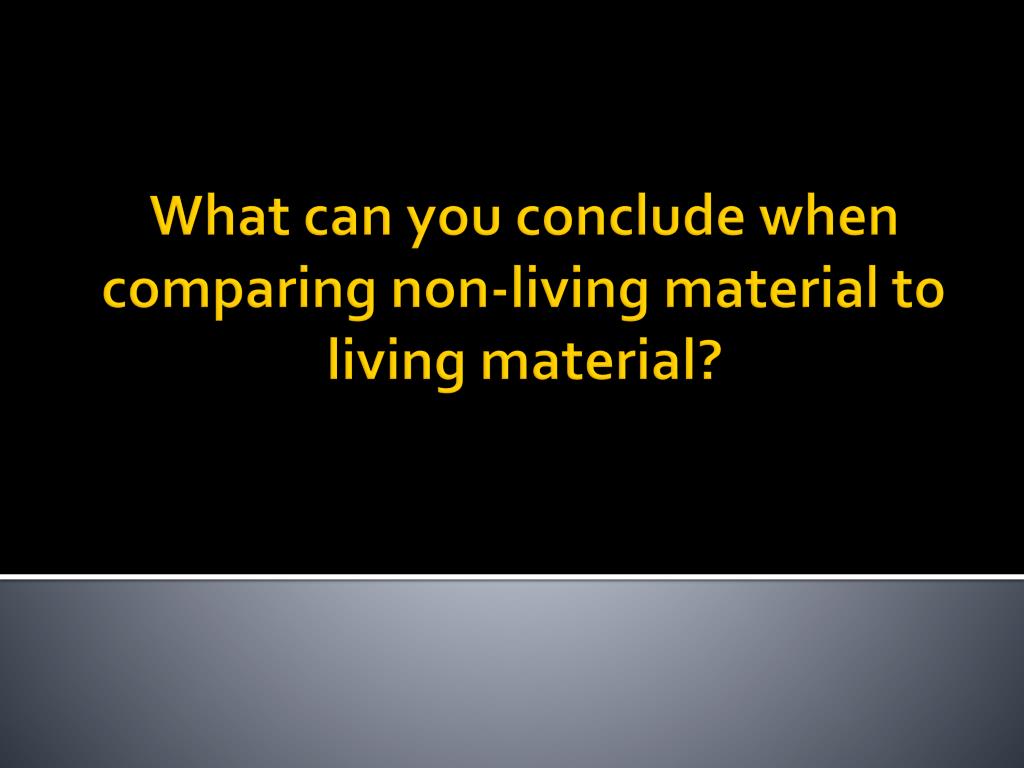 What can you conclude when comparing non-living material to living material?